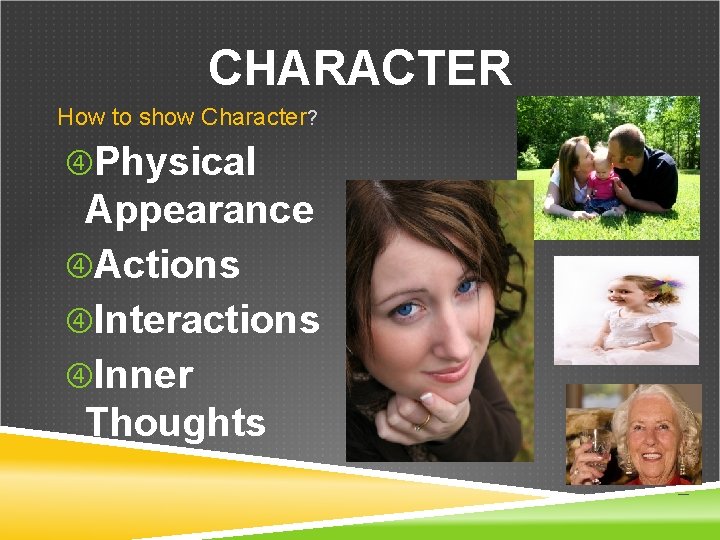 CHARACTER

How to show Character?

④Physical Appearance
④Actions
④Interactions
④Inner Thoughts